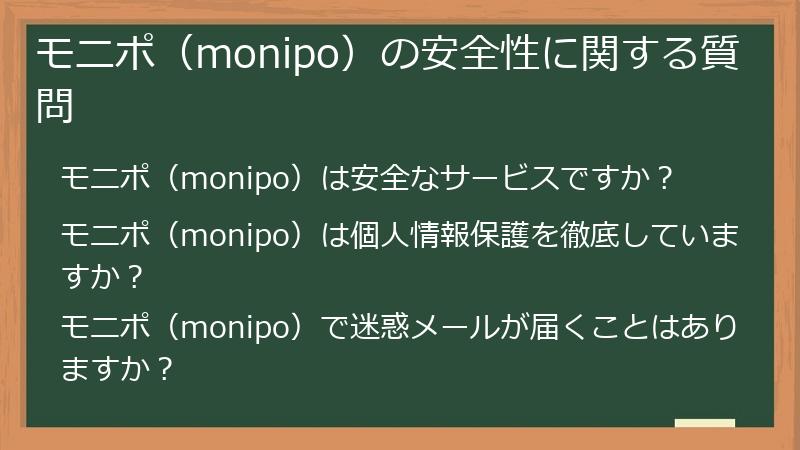 モニポ（monipo）の安全性に関する質問

モニポ（monipo）は安全なサービスですか？

モニポ（monipo）は個人情報保護を徹底していますか？

モニポ（monipo）で迷惑メールが届くことはありますか？